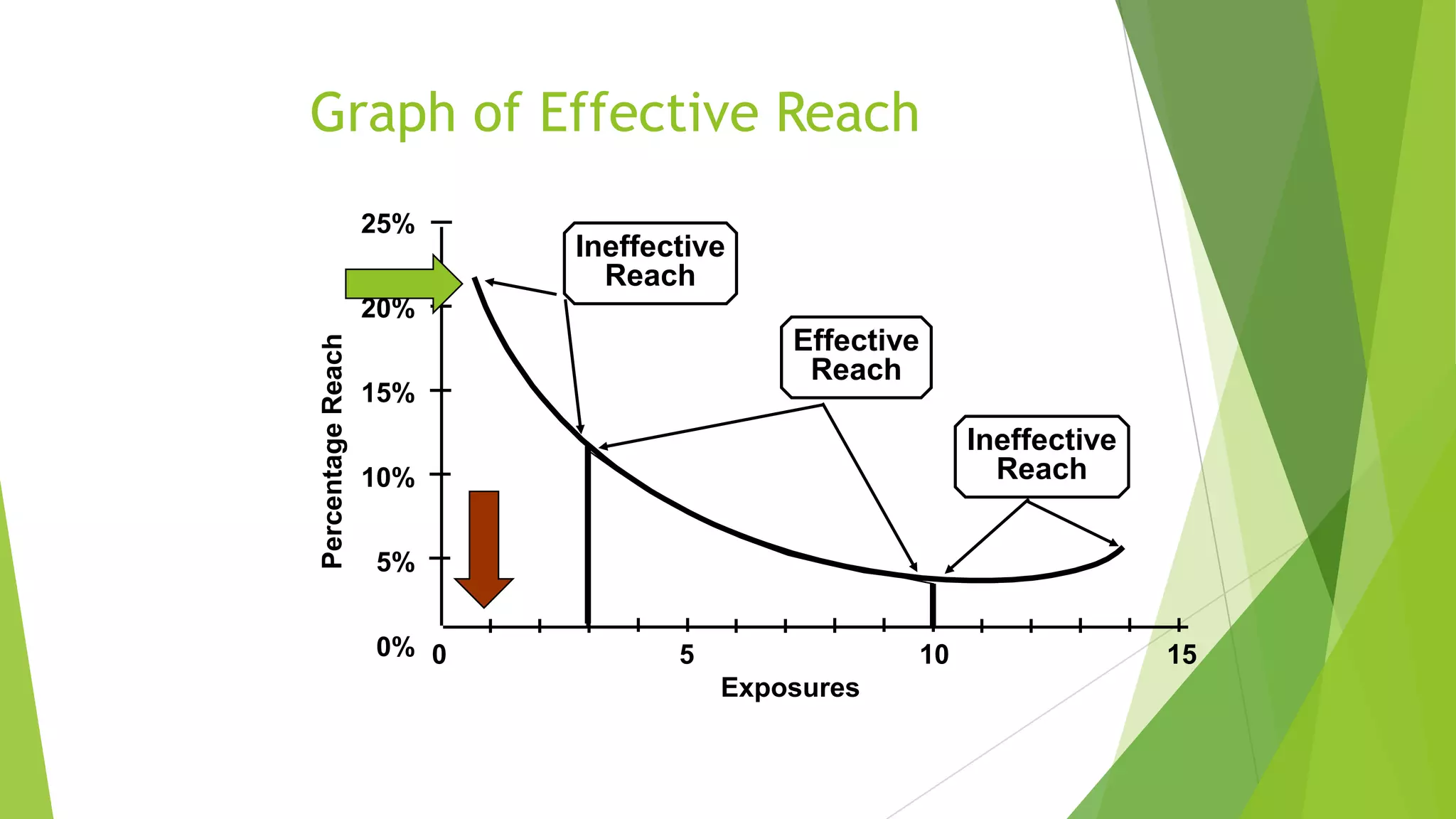 Graph of Effective Reach

25%
20%
15%
10%
5%
0%

Percentage Reach

Ineffective Reach

Effective Reach

Ineffective Reach

0
5
10
15

Exposures